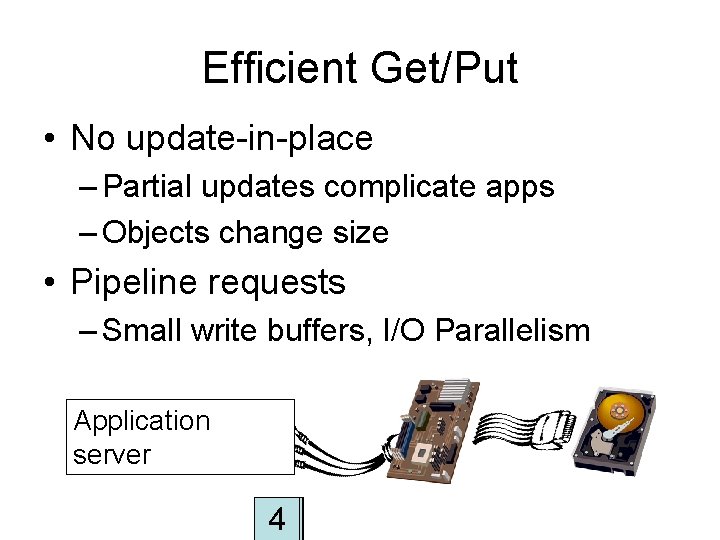 Efficient Get/Put

• No update-in-place
– Partial updates complicate apps
– Objects change size
• Pipeline requests
– Small write buffers, I/O Parallelism

Application server

4